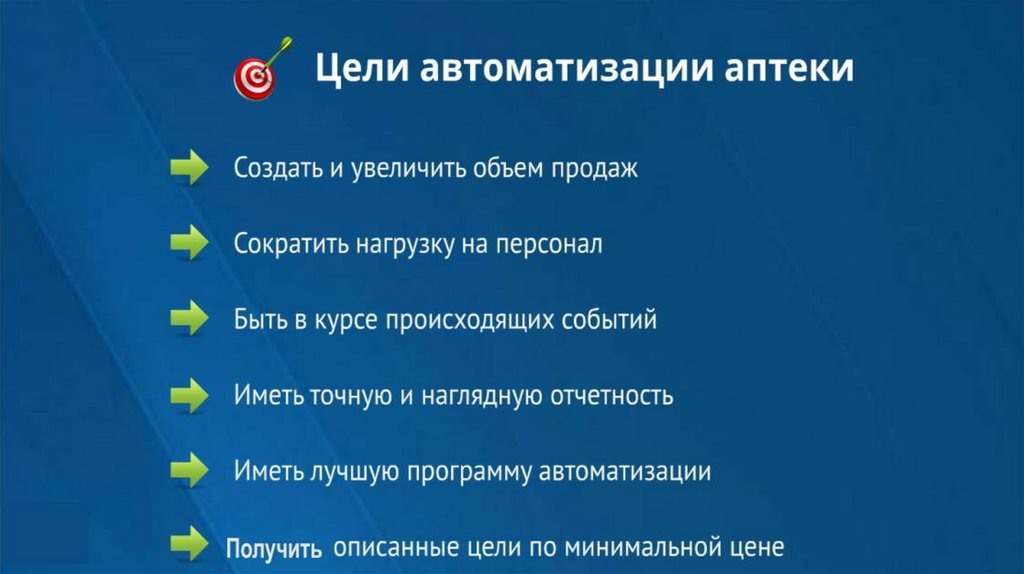 Цели автоматизации аптеки

Создать и увеличить объем продаж

Сократить нагрузку на персонал

Быть в курсе происходящих событий

Иметь точную и наглядную отчетность

Иметь лучшую программу автоматизации

Получить описанные цели по минимальной цене